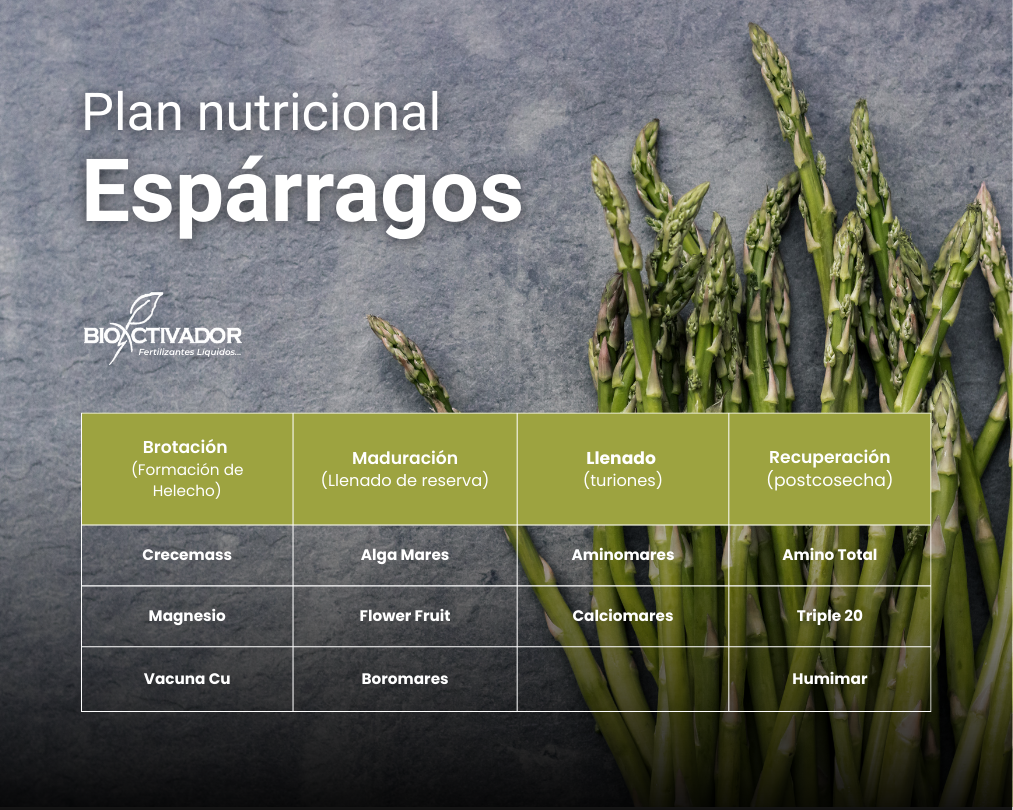 Plan nutricional
Espárragos

BIOACTIVADOR
Fertilizantes Líquidos...

| Brotación (Formación de Helecho) | Maduración (Llenado de reserva) | Llenado (turiones) | Recuperación (postcosecha) |
|---|---|---|---|
| Crecemass | Alga Mares | Aminomares | Amino Total |
| Magnesio | Flower Fruit | Calciomares | Triple 20 |
| Vacuna Cu | Boromares | | Humimar |